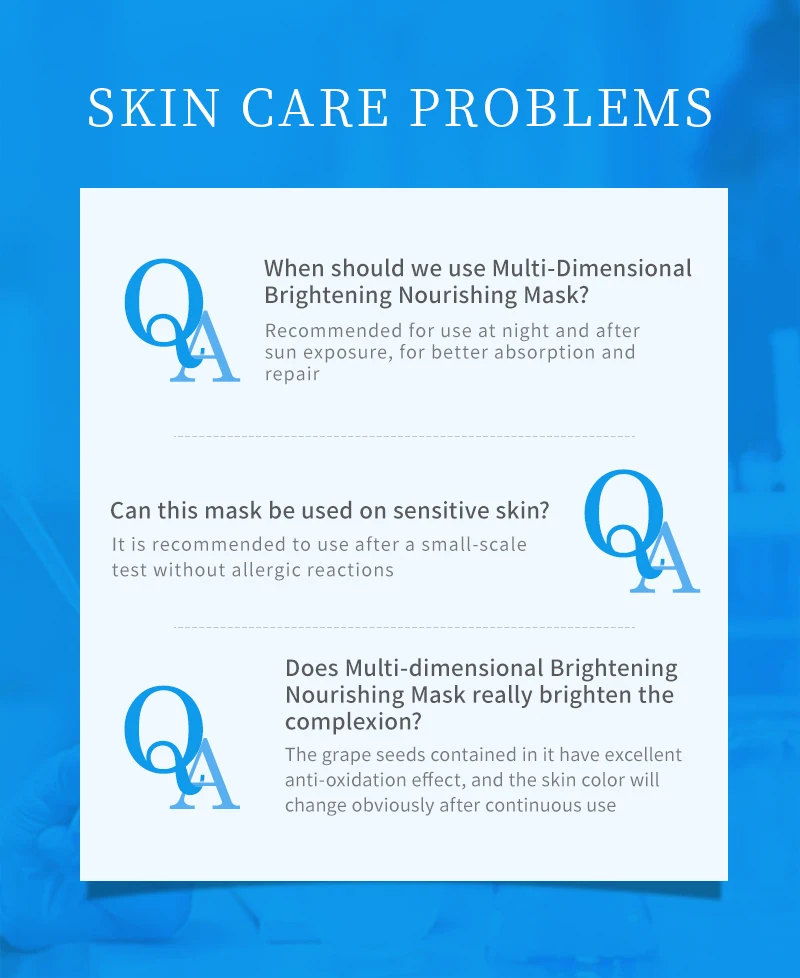 SKIN CARE PROBLEMS

QA

When should we use Multi-Dimensional Brightening Nourishing Mask?

Recommended for use at night and after sun exposure, for better absorption and repair

Can this mask be used on sensitive skin?

It is recommended to use after a small-scale test without allergic reactions

QA

QA

Does Multi-dimensional Brightening Nourishing Mask really brighten the complexion?

The grape seeds contained in it have excellent anti-oxidation effect, and the skin color will change obviously after continuous use